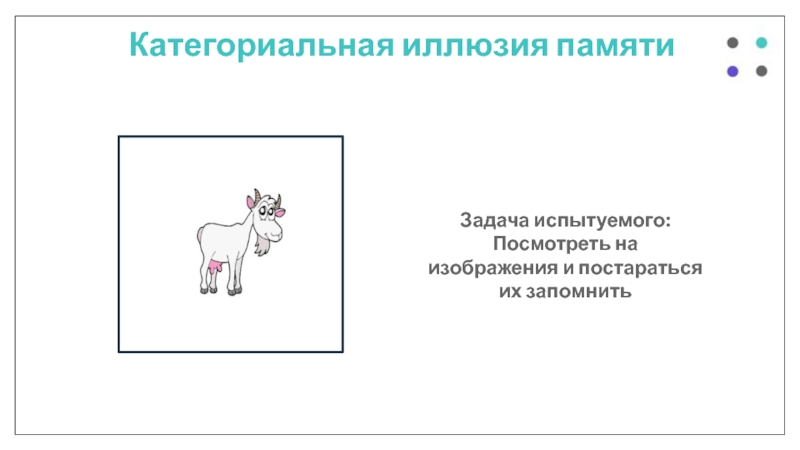 Категориальная иллюзия памяти

Задача испытуемого:
Посмотреть на изображения и постараться их запомнить